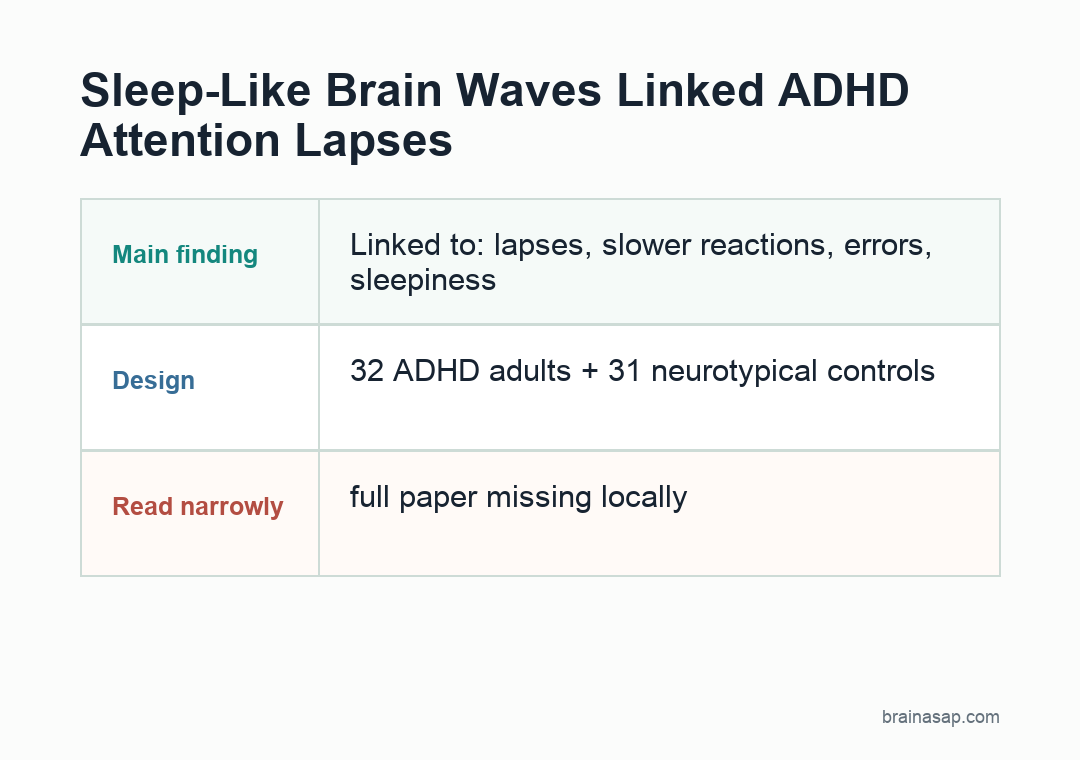 Sleep-Like Brain Waves Linked ADHD Attention Lapses

| Main finding | Linked to: lapses, slower reactions, errors, sleepiness |
|---|---|
| Design | 32 ADHD adults + 31 neurotypical controls |
| Read narrowly | full paper missing locally |

brainasap.com